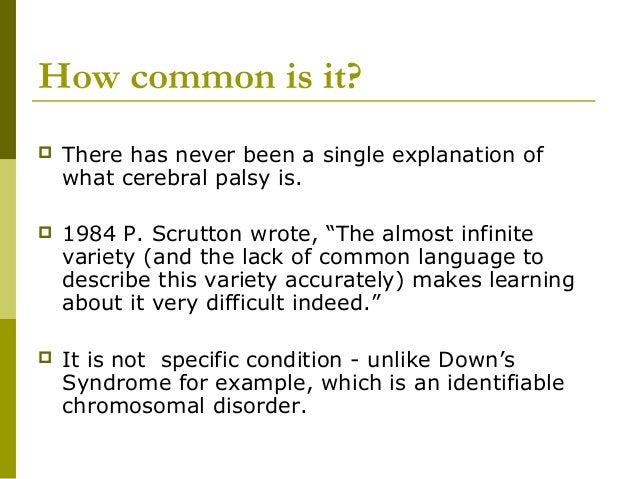 How common is it?

There has never been a single explanation of what cerebral palsy is.

1984 P. Scrutton wrote, “The almost infinite variety (and the lack of common language to describe this variety accurately) makes learning about it very difficult indeed.”

It is not  specific condition - unlike Down’s Syndrome for example, which is an identifiable chromosomal disorder.